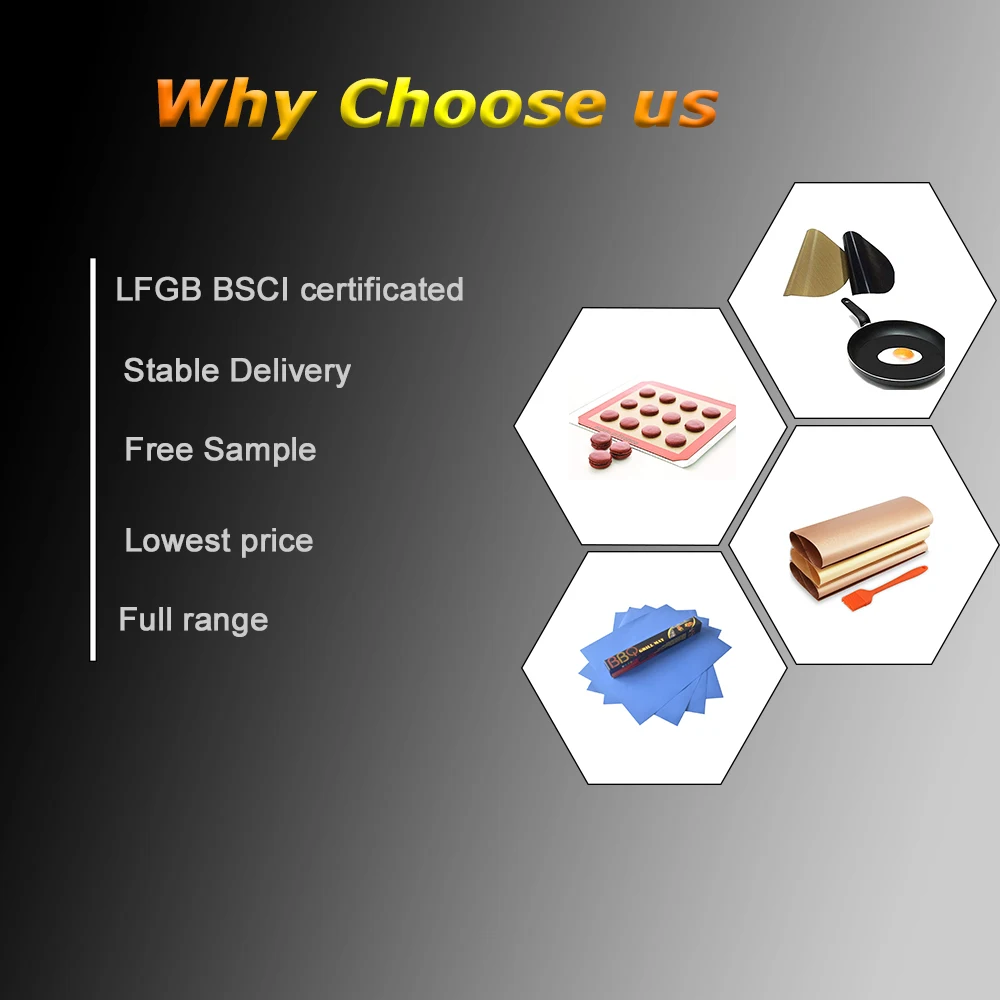 Why Choose us

LFGB BSCI certificated

Stable Delivery

Free Sample

Lowest price

Full range

BBQ GRILL MAT